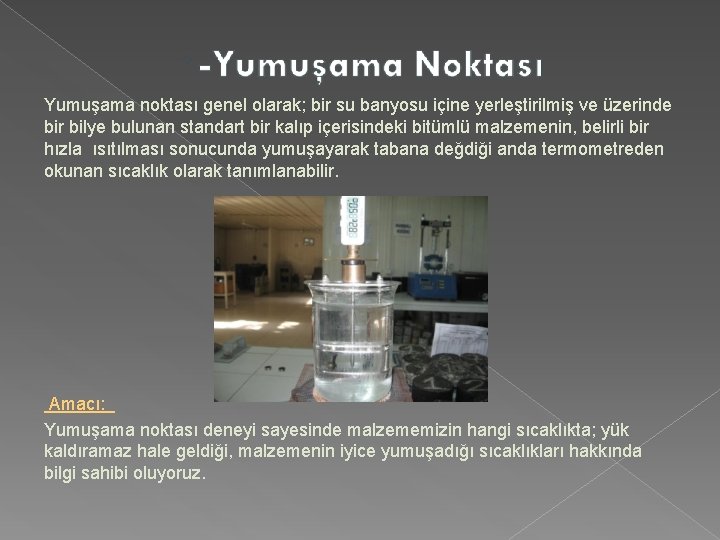 -Yumuşama Noktası

Yumuşama noktası genel olarak; bir su banyosu içine yerleştirilmiş ve üzerinde bir bilye bulunan standart bir kalıp içerisindeki bitümlü malzemenin, belirli bir hızla ısıtılması sonucunda yumuşayarak tabana değdiği anda termometreden okunan sıcaklık olarak tanımlanabilir.

Amacı:

Yumuşama noktası deneyi sayesinde malzememizin hangi sıcaklıkta; yük kaldıramaz hale geldiği, malzemenin iyice yumuşadığı sıcaklıkları hakkında bilgi sahibi oluyoruz.